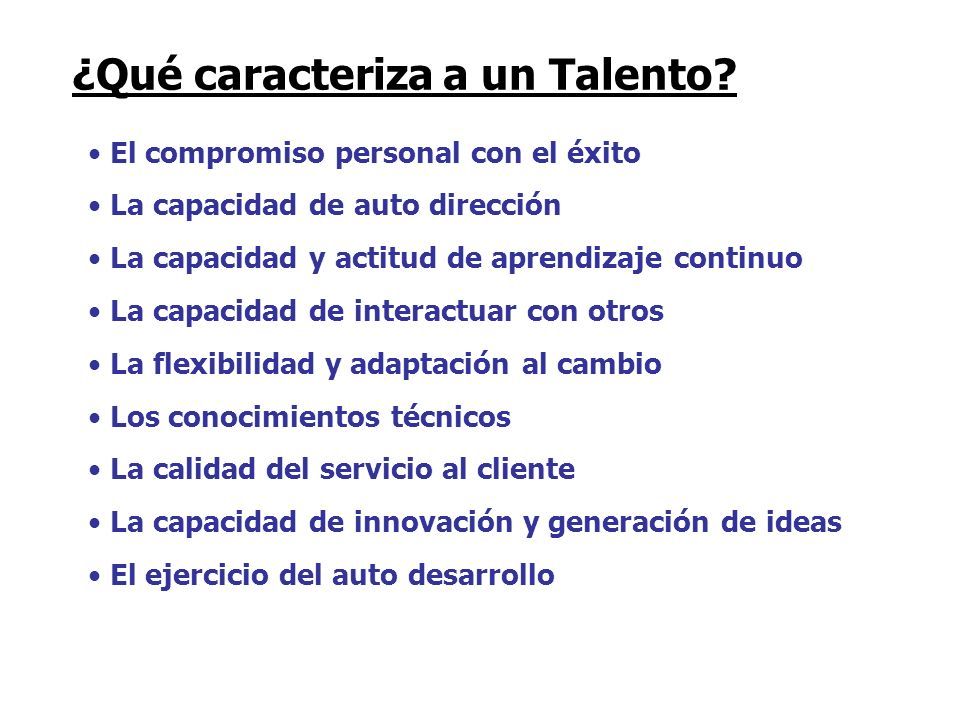 ¿Qué caracteriza a un Talento?

• El compromiso personal con el éxito
• La capacidad de auto dirección
• La capacidad y actitud de aprendizaje continuo
• La capacidad de interactuar con otros
• La flexibilidad y adaptación al cambio
• Los conocimientos técnicos
• La calidad del servicio al cliente
• La capacidad de innovación y generación de ideas
• El ejercicio del auto desarrollo